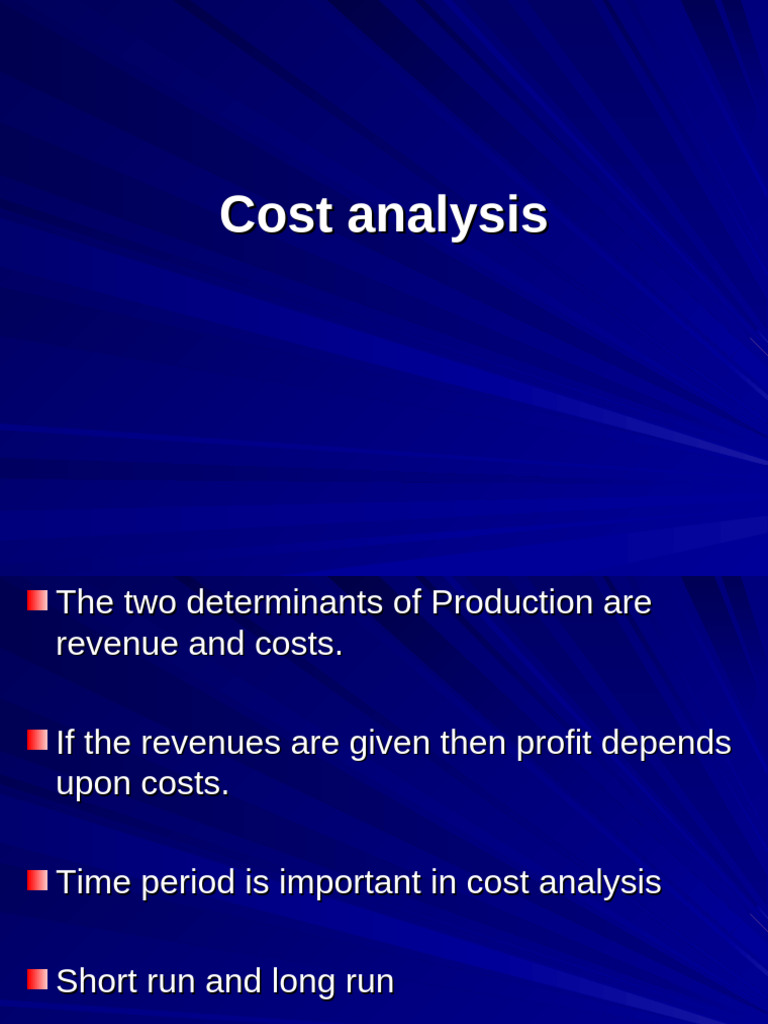 Cost analysis

The two determinants of Production are revenue and costs.

If the revenues are given then profit depends upon costs.

Time period is important in cost analysis

Short run and long run